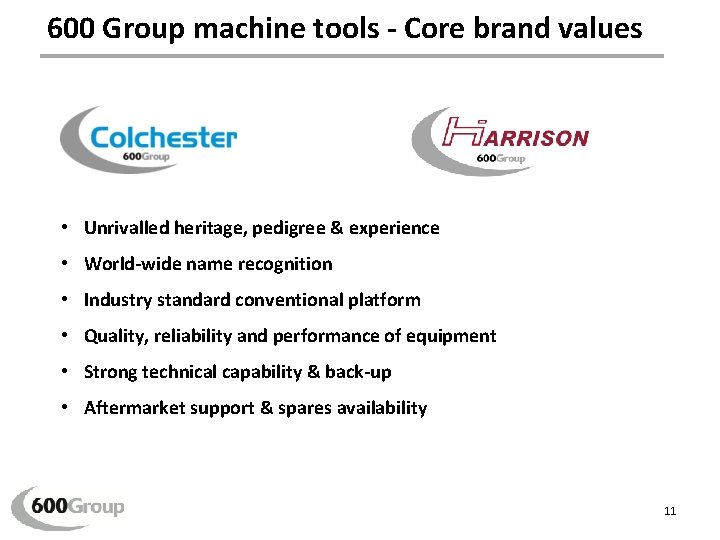 600 Group machine tools - Core brand values

Colchester
600Group

HARRISON
600Group

• Unrivalled heritage, pedigree & experience
• World-wide name recognition
• Industry standard conventional platform
• Quality, reliability and performance of equipment
• Strong technical capability & back-up
• Aftermarket support & spares availability

600Group

11